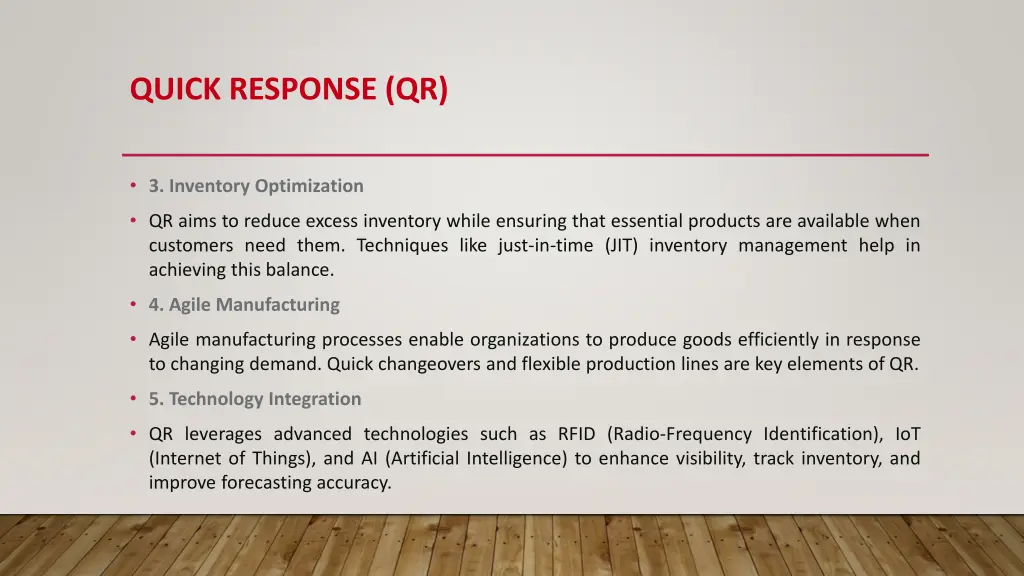 QUICK RESPONSE (QR)

• 3. Inventory Optimization

• QR aims to reduce excess inventory while ensuring that essential products are available when customers need them. Techniques like just-in-time (JIT) inventory management help in achieving this balance.

• 4. Agile Manufacturing

• Agile manufacturing processes enable organizations to produce goods efficiently in response to changing demand. Quick changeovers and flexible production lines are key elements of QR.

• 5. Technology Integration

• QR leverages advanced technologies such as RFID (Radio-Frequency Identification), IoT (Internet of Things), and AI (Artificial Intelligence) to enhance visibility, track inventory, and improve forecasting accuracy.